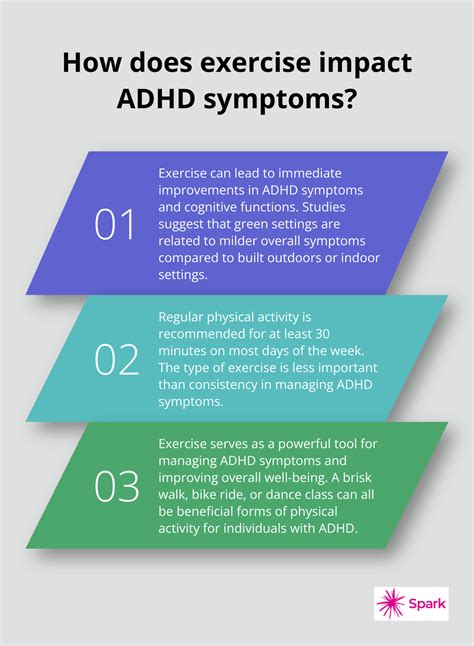 How does exercise impact ADHD symptoms?

01

Exercise can lead to immediate improvements in ADHD symptoms and cognitive functions. Studies suggest that green settings are related to milder overall symptoms compared to built outdoors or indoor settings.

02

Regular physical activity is recommended for at least 30 minutes on most days of the week. The type of exercise is less important than consistency in managing ADHD symptoms.

03

Exercise serves as a powerful tool for managing ADHD symptoms and improving overall well-being. A brisk walk, bike ride, or dance class can all be beneficial forms of physical activity for individuals with ADHD.

Spark